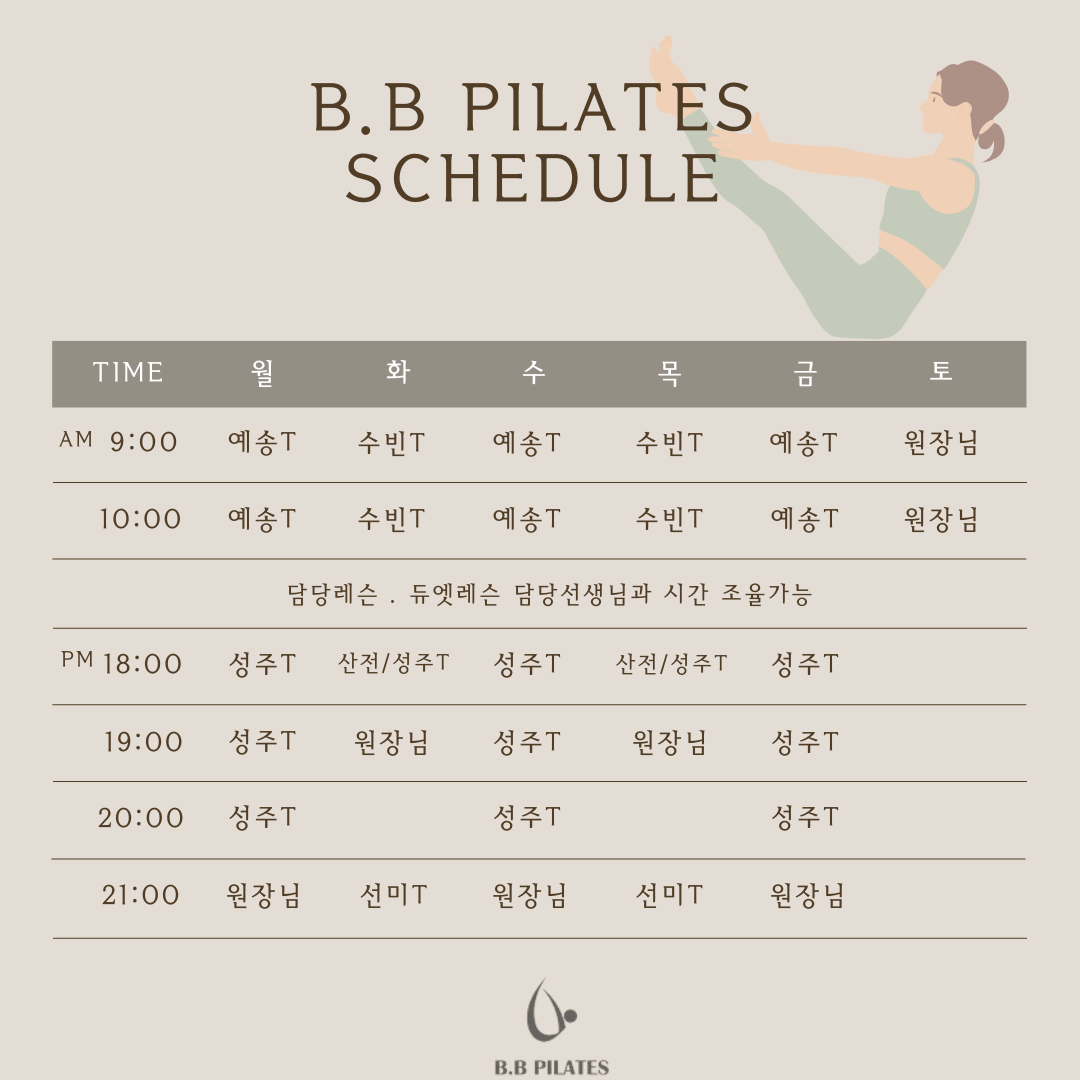 B.B PILATES SCHEDULE

| TIME | 월 | 화 | 수 | 목 | 금 | 토 |
|---|---|---|---|---|---|---|
| AM 9:00 | 예송T | 수빈T | 예송T | 수빈T | 예송T | 원장님 |
| 10:00 | 예송T | 수빈T | 예송T | 수빈T | 예송T | 원장님 |
| 담당레슨 . 듀엣레슨 담당선생님과 시간 조율가능 | | | | | | |
| PM 18:00 | 성주T | 산전/성주T | 성주T | 산전/성주T | 성주T | |
| 19:00 | 성주T | 원장님 | 성주T | 원장님 | 성주T | |
| 20:00 | 성주T | | 성주T | | 성주T | |
| 21:00 | 원장님 | 선미T | 원장님 | 선미T | 원장님 | |

B.B PILATES